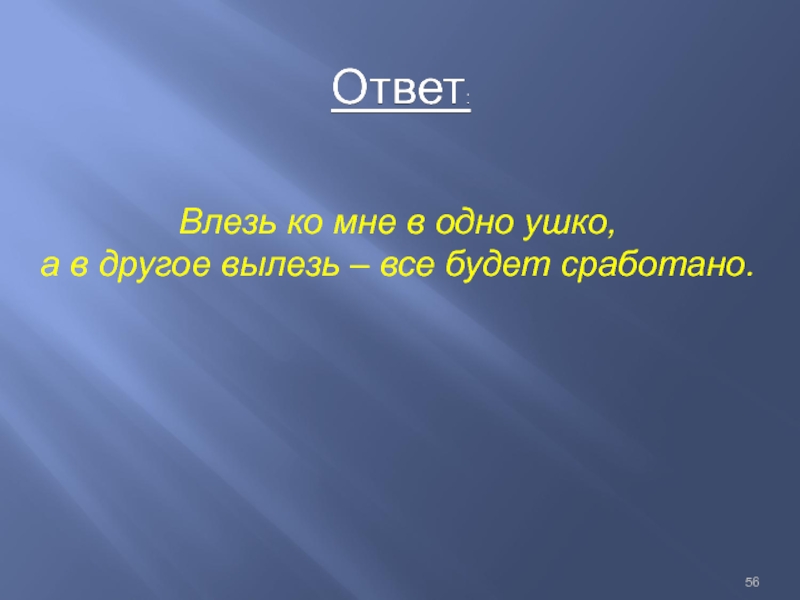 Ответ:

Влезь ко мне в одно ушко,
а в другое вылезь – все будет сработано.

56